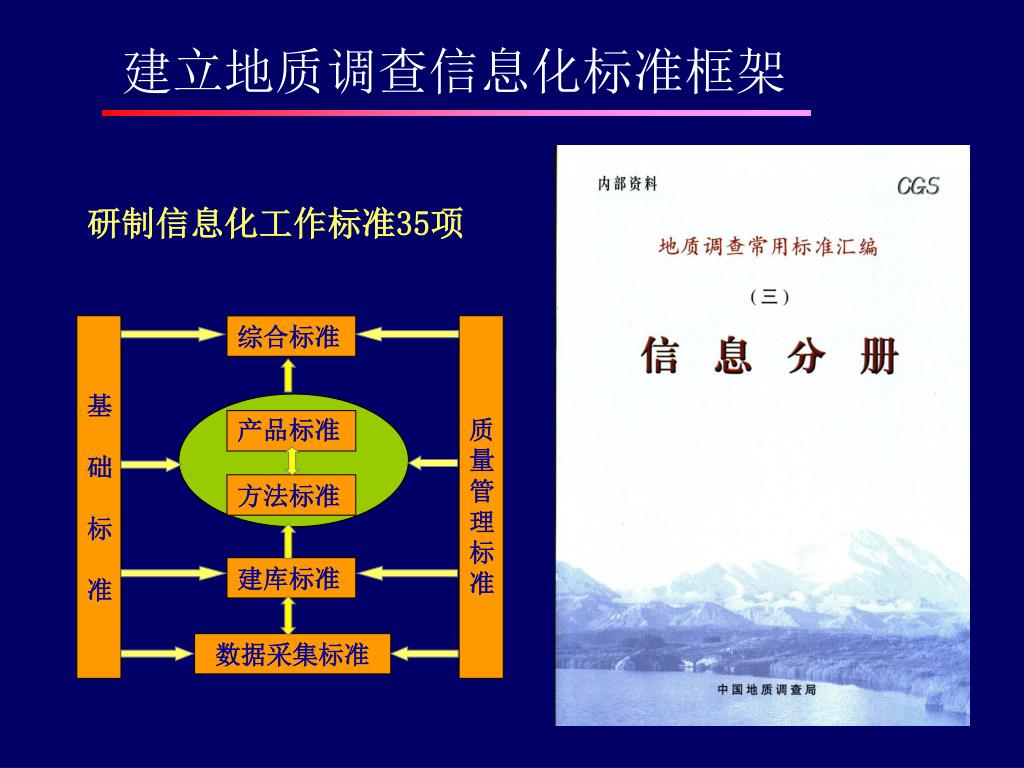 建立地质调查信息化标准框架

研制信息化工作标准35项

基础标准

综合标准

产品标准

方法标准

建库标准

数据采集标准

质量管理标准

内部资料

CGS

地质调查常用标准汇编

（三）

信息分册

中国地质调查局